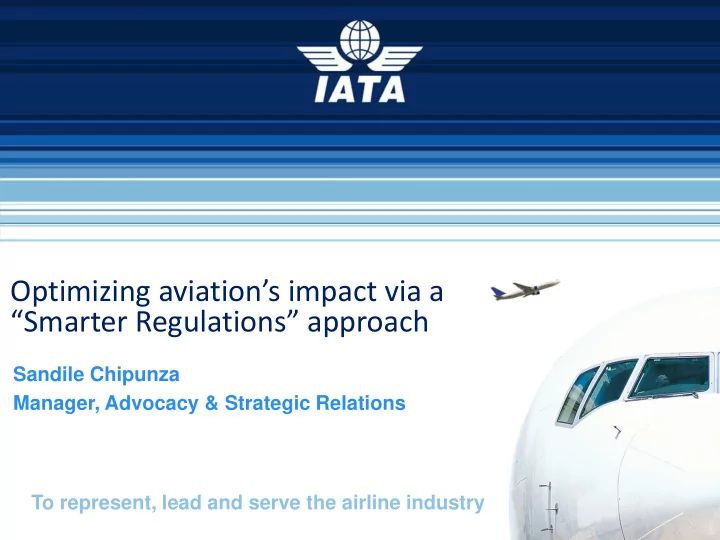 IATA

Optimizing aviation’s impact via a “Smarter Regulations” approach

Sandile Chipunza
Manager, Advocacy & Strategic Relations

To represent, lead and serve the airline industry